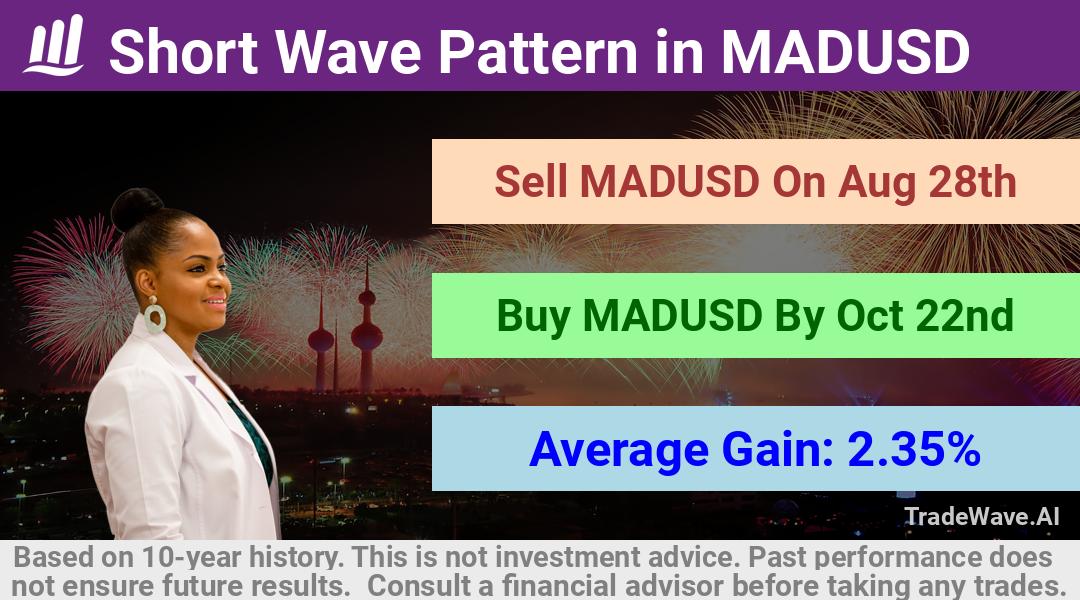 Short Wave Pattern in MADUSD

Sell MADUSD On Aug 28th

Buy MADUSD By Oct 22nd

Average Gain: 2.35%

TradeWave.AI

Based on 10-year history. This is not investment advice. Past performance does not ensure future results. Consult a financial advisor before taking any trades.